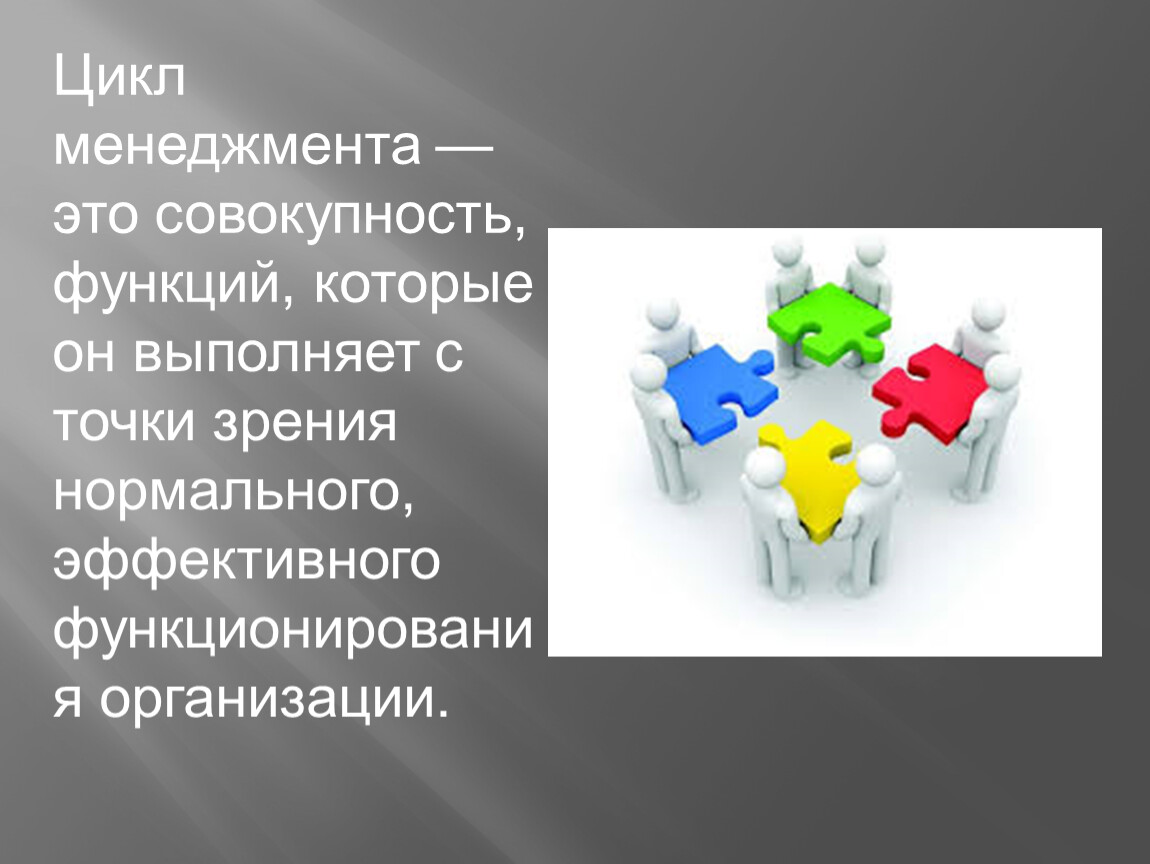 Цикл менеджмента — это совокупность, функций, которые он выполняет с точки зрения нормального, эффективного функционирования организации.